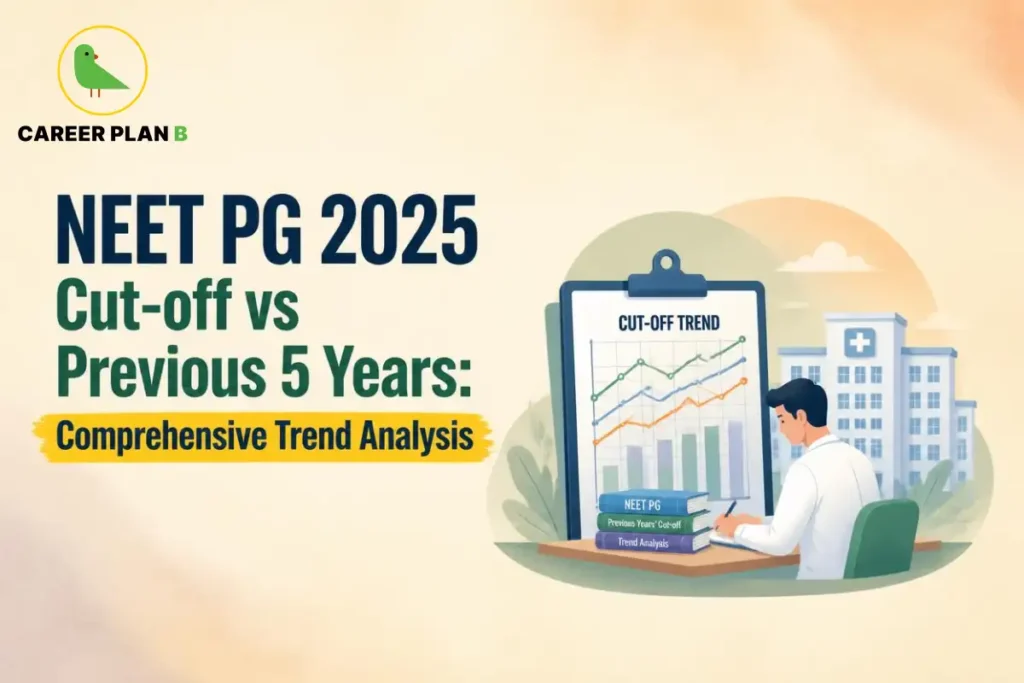 CAREER PLAN B

NEET PG 2025
Cut-off vs
Previous 5 Years:
Comprehensive Trend Analysis

CUT-OFF TREND

NEET PG
Previous Years' Cut-off
Trend Analysis